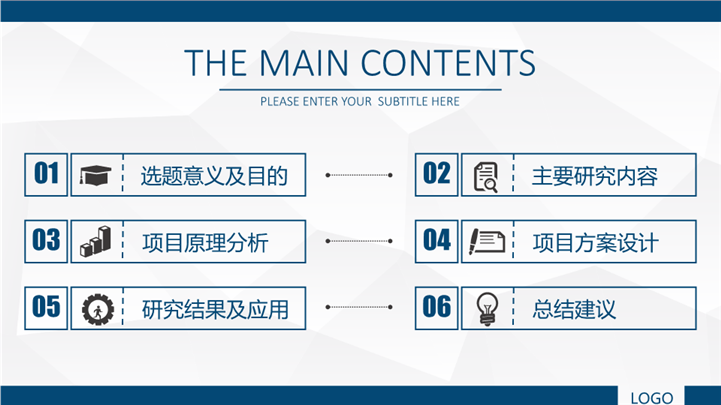 THE MAIN CONTENTS

PLEASE ENTER YOUR SUBTITLE HERE

01 选题意义及目的

02 主要研究内容

03 项目原理分析

04 项目方案设计

05 研究结果及应用

06 总结建议

LOGO